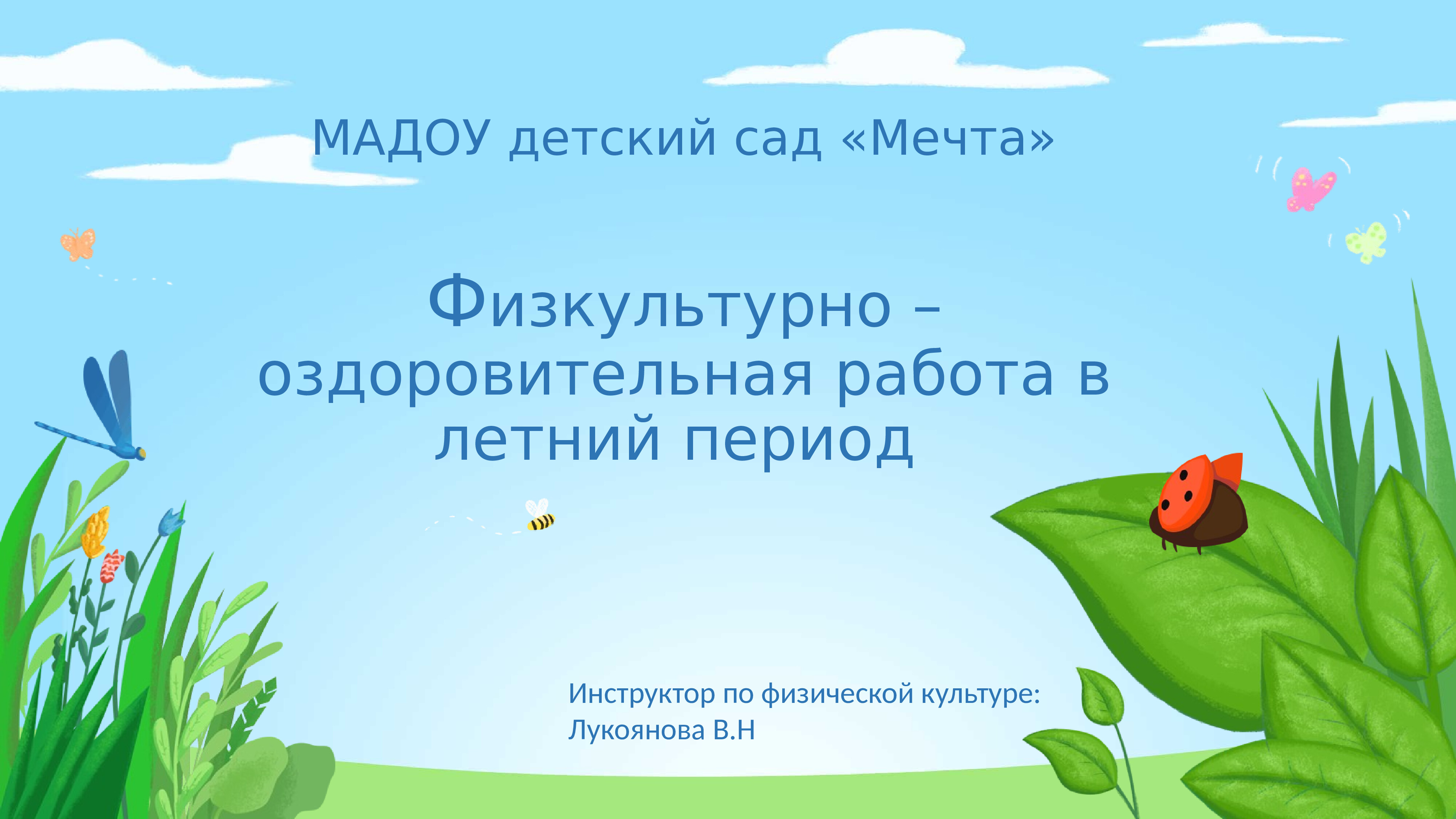 МАДОУ детский сад «Мечта»

Физкультурно – оздоровительная работа в летний период

Инструктор по физической культуре:
Лукоянова В.Н